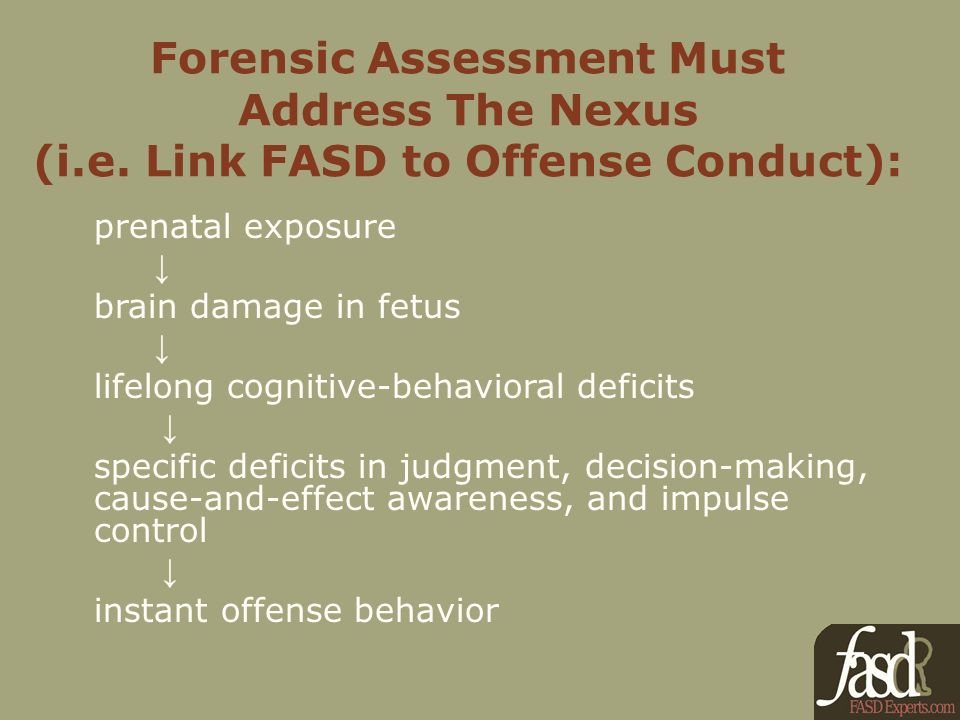 Forensic Assessment Must Address The Nexus (i.e. Link FASD to Offense Conduct):

prenatal exposure
↓
brain damage in fetus
↓
lifelong cognitive-behavioral deficits
↓
specific deficits in judgment, decision-making, cause-and-effect awareness, and impulse control
↓
instant offense behavior

fasd
FASD Experts.com